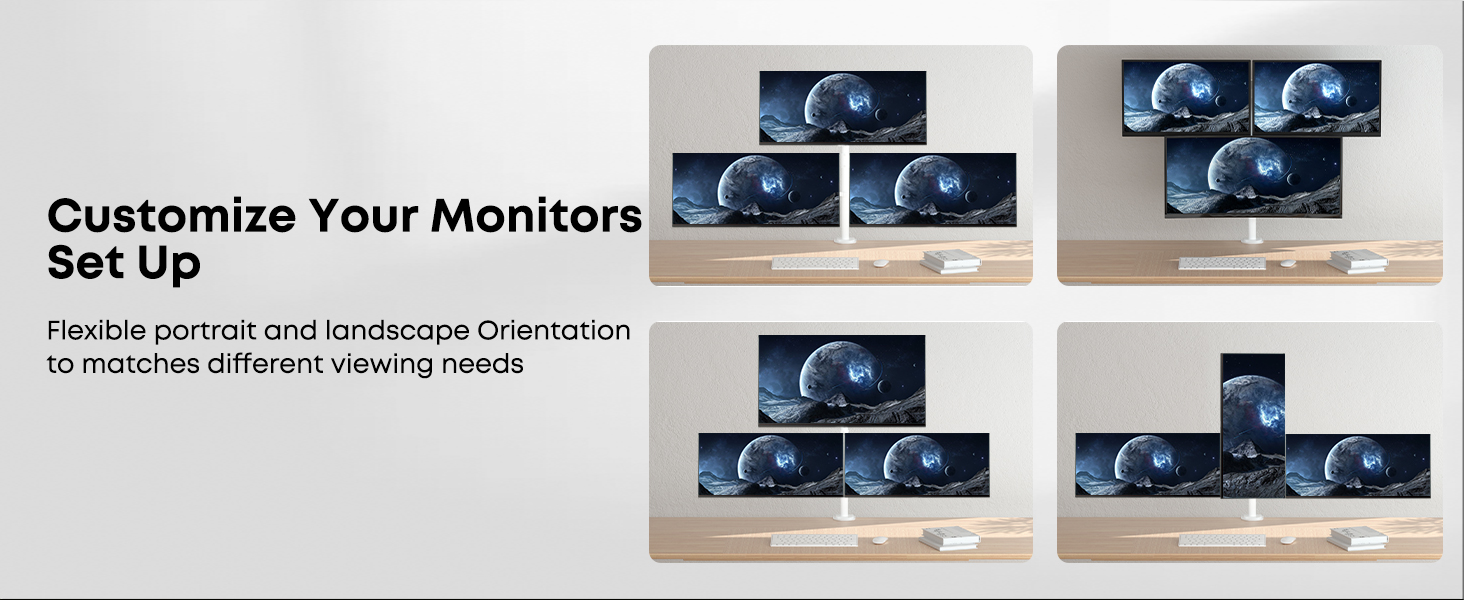 Customize Your Monitors Set Up

Flexible portrait and landscape Orientation to matches different viewing needs